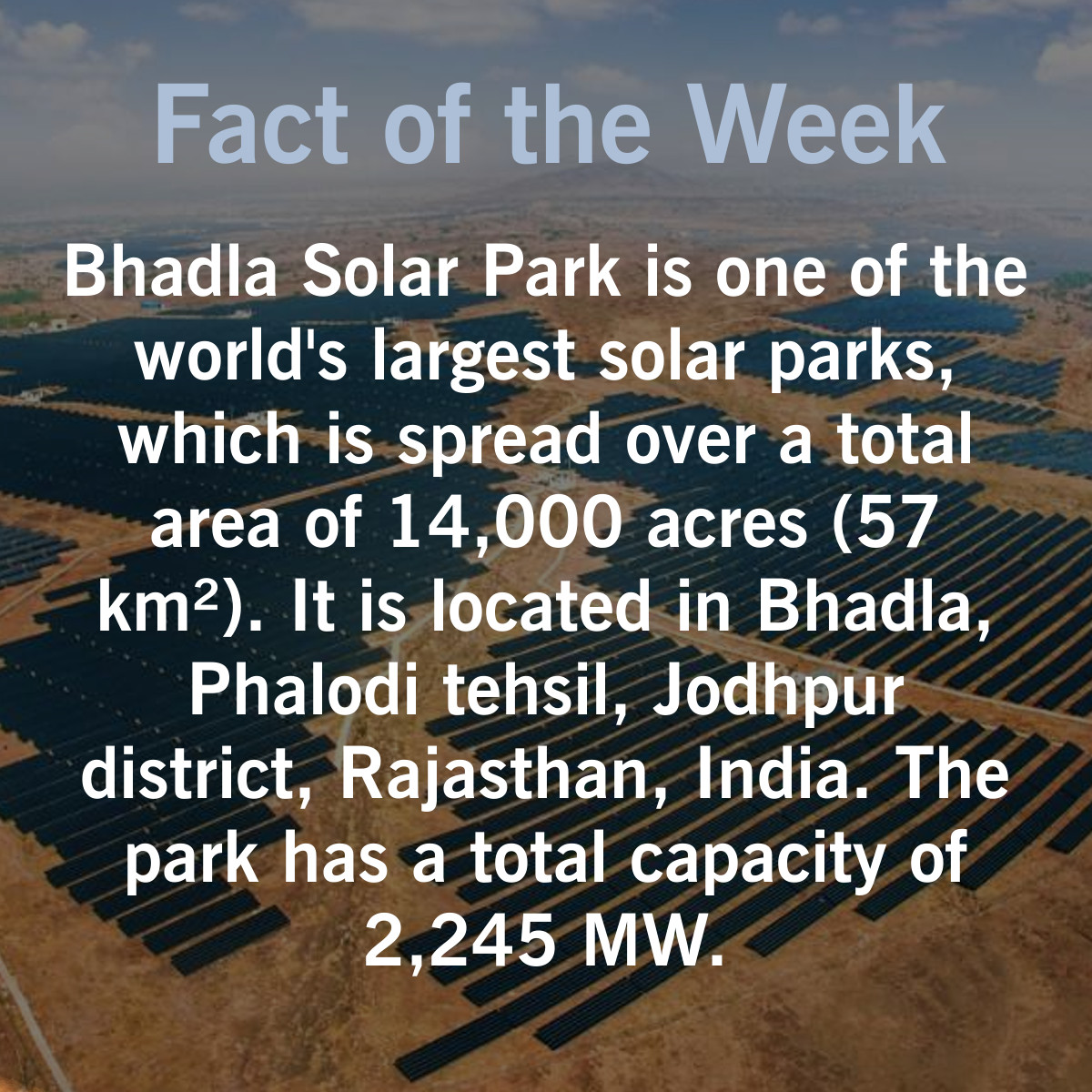 Fact of the Week

Bhadla Solar Park is one of the world's largest solar parks, which is spread over a total area of 14,000 acres (57 km²). It is located in Bhadla, Phalodi tehsil, Jodhpur district, Rajasthan, India. The park has a total capacity of 2,245 MW.